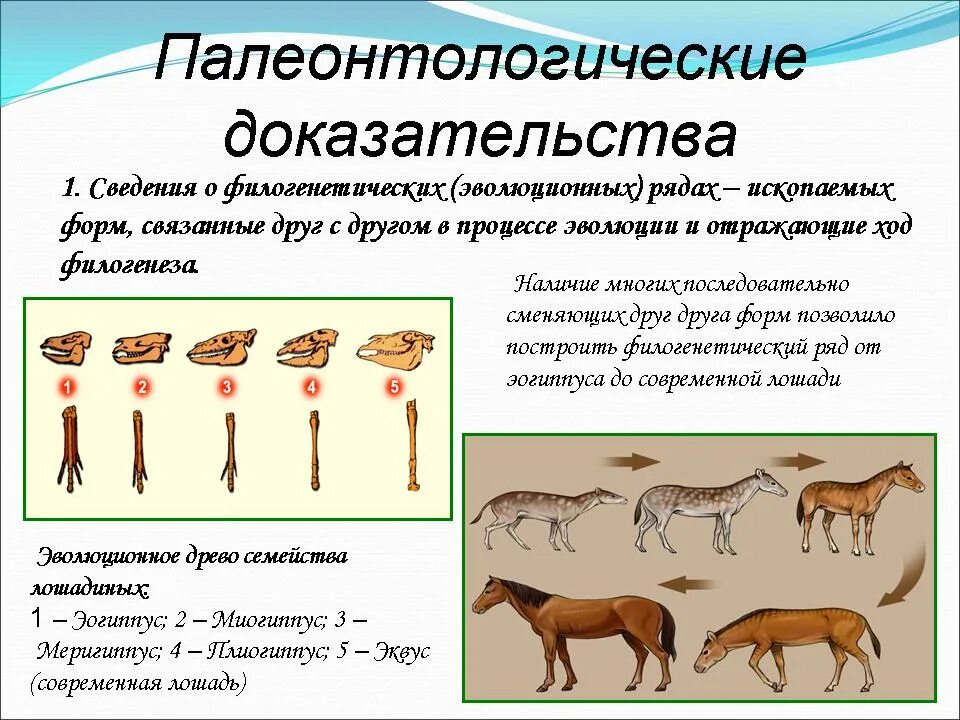 Палеонтологические доказательства

1. Сведения о филогенетических (эволюционных) рядах – ископаемых форм, связанные друг с другом в процессе эволюции и отражающие ход филогенеза.

Наличие многих последовательно сменяющих друг друга форм позволило построить филогенетический ряд от эогиппуса до современной лошади

1 2 3 4 5

Эволюционное древо семейства лошадиных:
1 – Эогиппус; 2 – Миогиппус; 3 – Меригиппус; 4 – Плиогиппус; 5 – Эквус (современная лошадь)